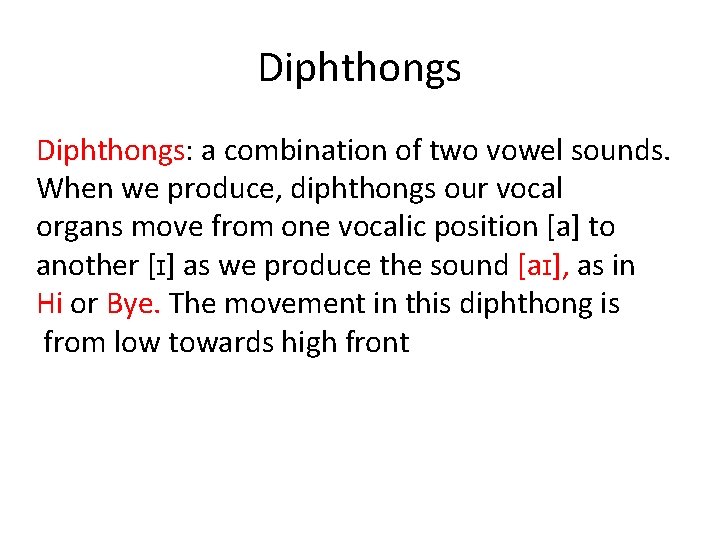 Diphthongs

Diphthongs: a combination of two vowel sounds. When we produce, diphthongs our vocal organs move from one vocalic position [a] to another [ɪ] as we produce the sound [aɪ], as in Hi or Bye. The movement in this diphthong is from low towards high front